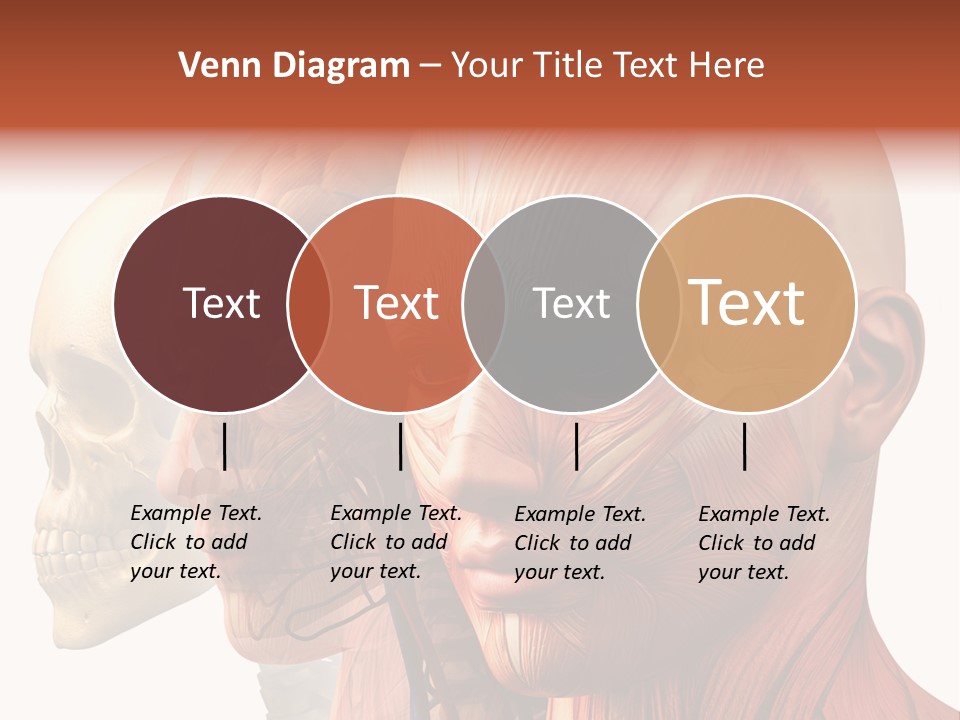 Venn Diagram – Your Title Text Here

Text

Text

Text

Text

Example Text. Click to add your text.

Example Text. Click to add your text.

Example Text. Click to add your text.

Example Text. Click to add your text.